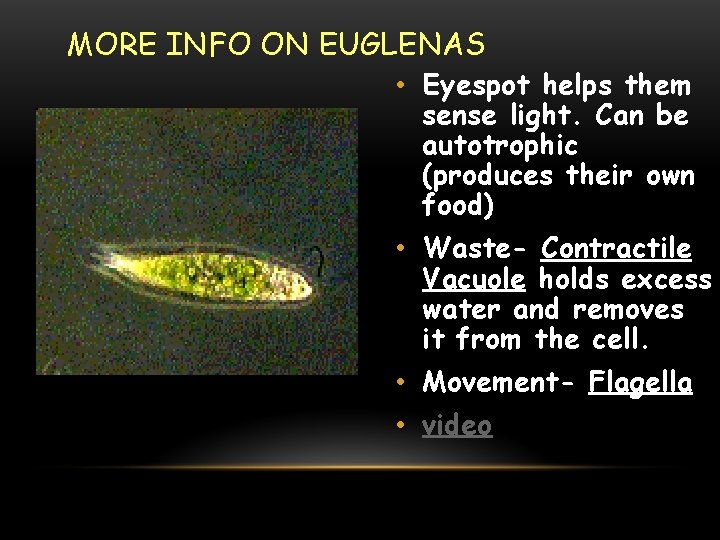 MORE INFO ON EUGLENAS

• Eyespot helps them sense light. Can be autotrophic (produces their own food)

• Waste- Contractile Vacuole holds excess water and removes it from the cell.

• Movement- Flagella

• video